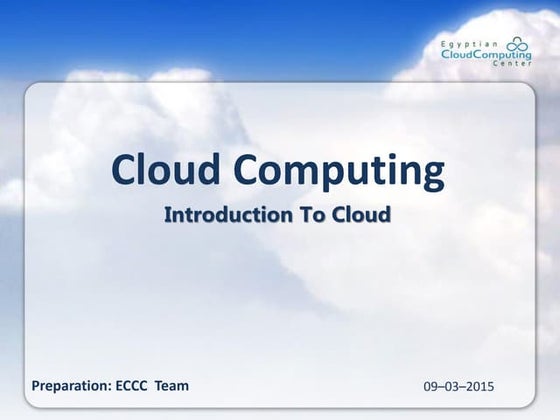 Egyptian
CloudComputing
Center

Cloud Computing

Introduction To Cloud

Preparation: ECCC Team

09–03–2015